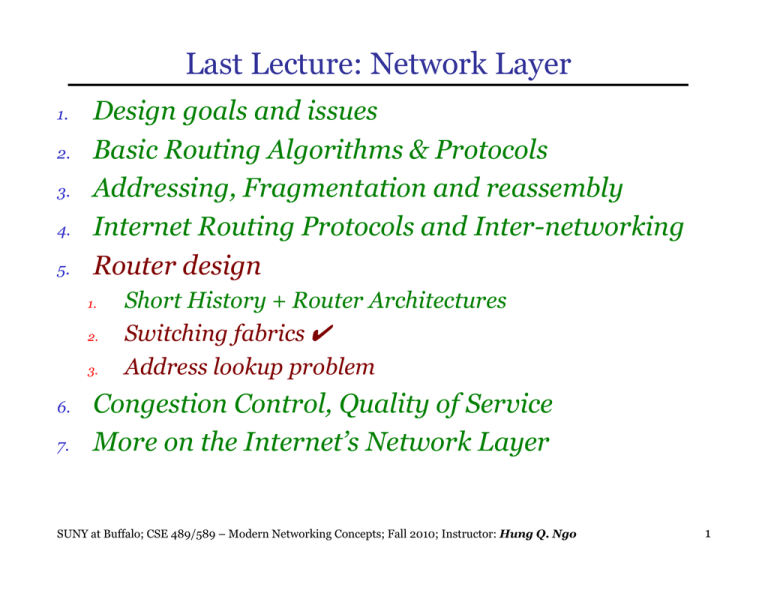 Last Lecture: Network Layer

1. Design goals and issues
2. Basic Routing Algorithms & Protocols
3. Addressing, Fragmentation and reassembly
4. Internet Routing Protocols and Inter-networking
5. Router design
1. Short History + Router Architectures
2. Switching fabrics ✔
3. Address lookup problem
6. Congestion Control, Quality of Service
7. More on the Internet's Network Layer

SUNY at Buffalo; CSE 489/589 – Modern Networking Concepts; Fall 2010; Instructor: Hung Q. Ngo

1